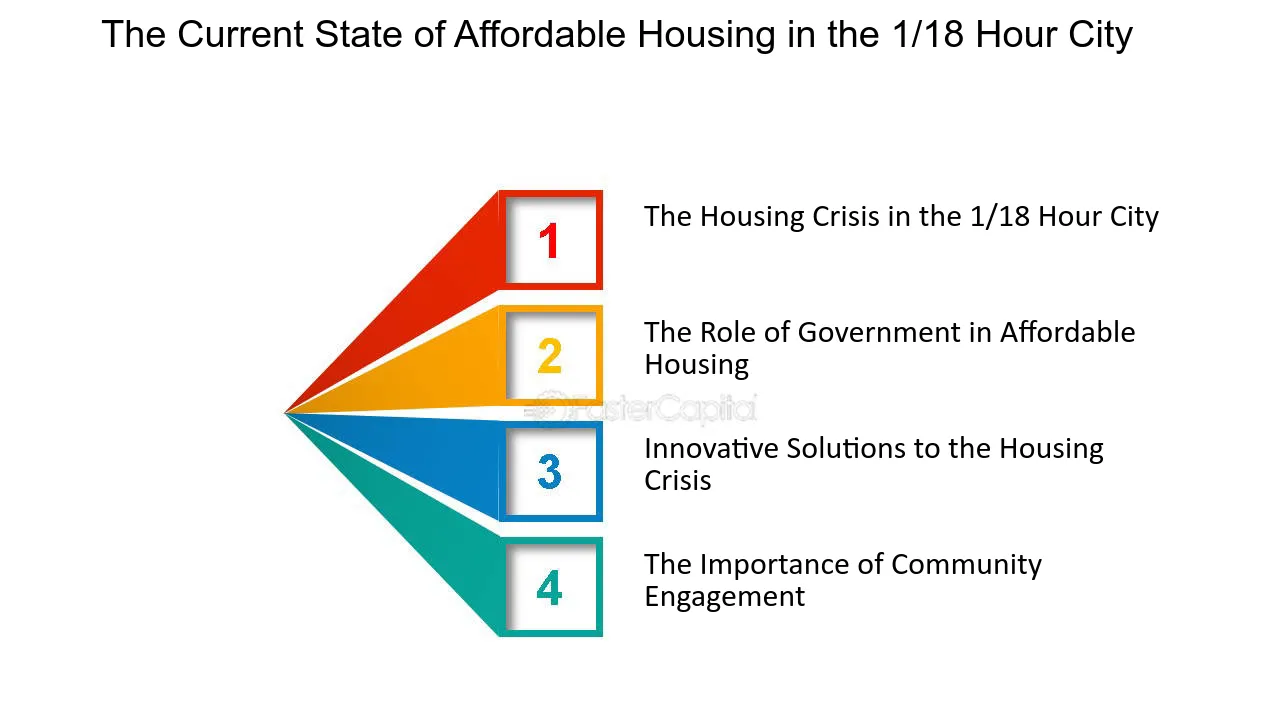 The Current State of Affordable Housing in the 1/18 Hour City

1

The Housing Crisis in the 1/18 Hour City

2

The Role of Government in Affordable Housing

3

Innovative Solutions to the Housing Crisis

4

The Importance of Community Engagement

FasterCapital